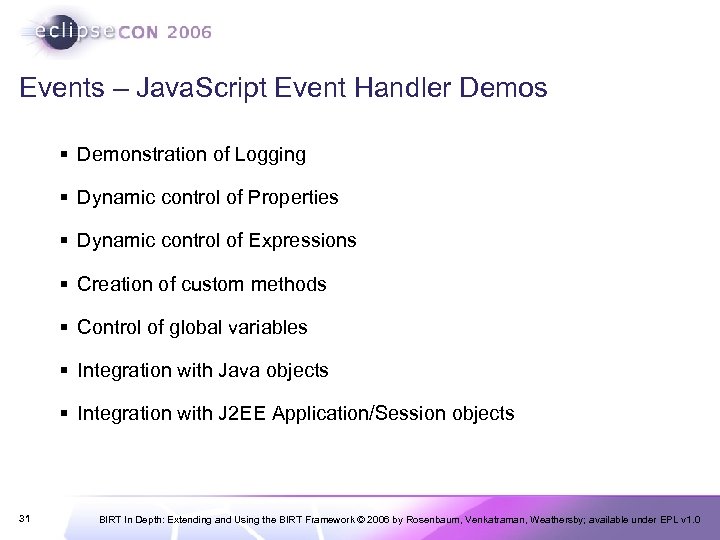 eclipseCON 2006

Events – JavaScript Event Handler Demos

▪ Demonstration of Logging
▪ Dynamic control of Properties
▪ Dynamic control of Expressions
▪ Creation of custom methods
▪ Control of global variables
▪ Integration with Java objects
▪ Integration with J2EE Application/Session objects

31

BIRT In Depth: Extending and Using the BIRT Framework © 2006 by Rosenbaum, Venkatraman, Weathersby; available under EPL v1.0